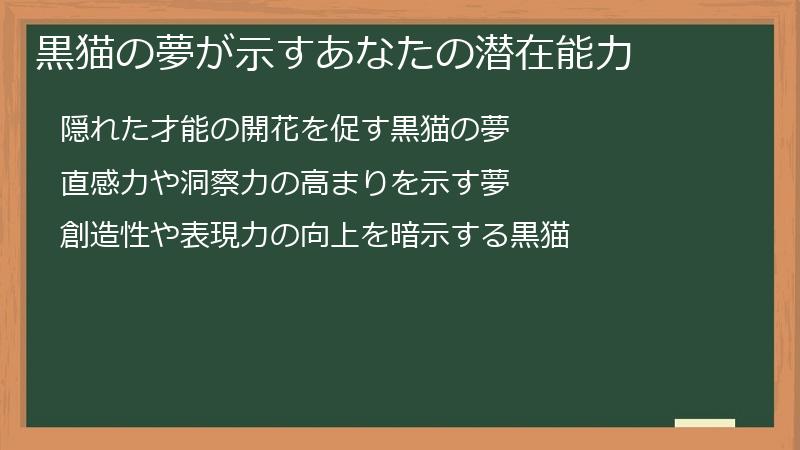 黒猫の夢が示すあなたの潜在能力

隠れた才能の開花を促す黒猫の夢

直感力や洞察力の高まりを示す夢

創造性や表現力の向上を暗示する黒猫